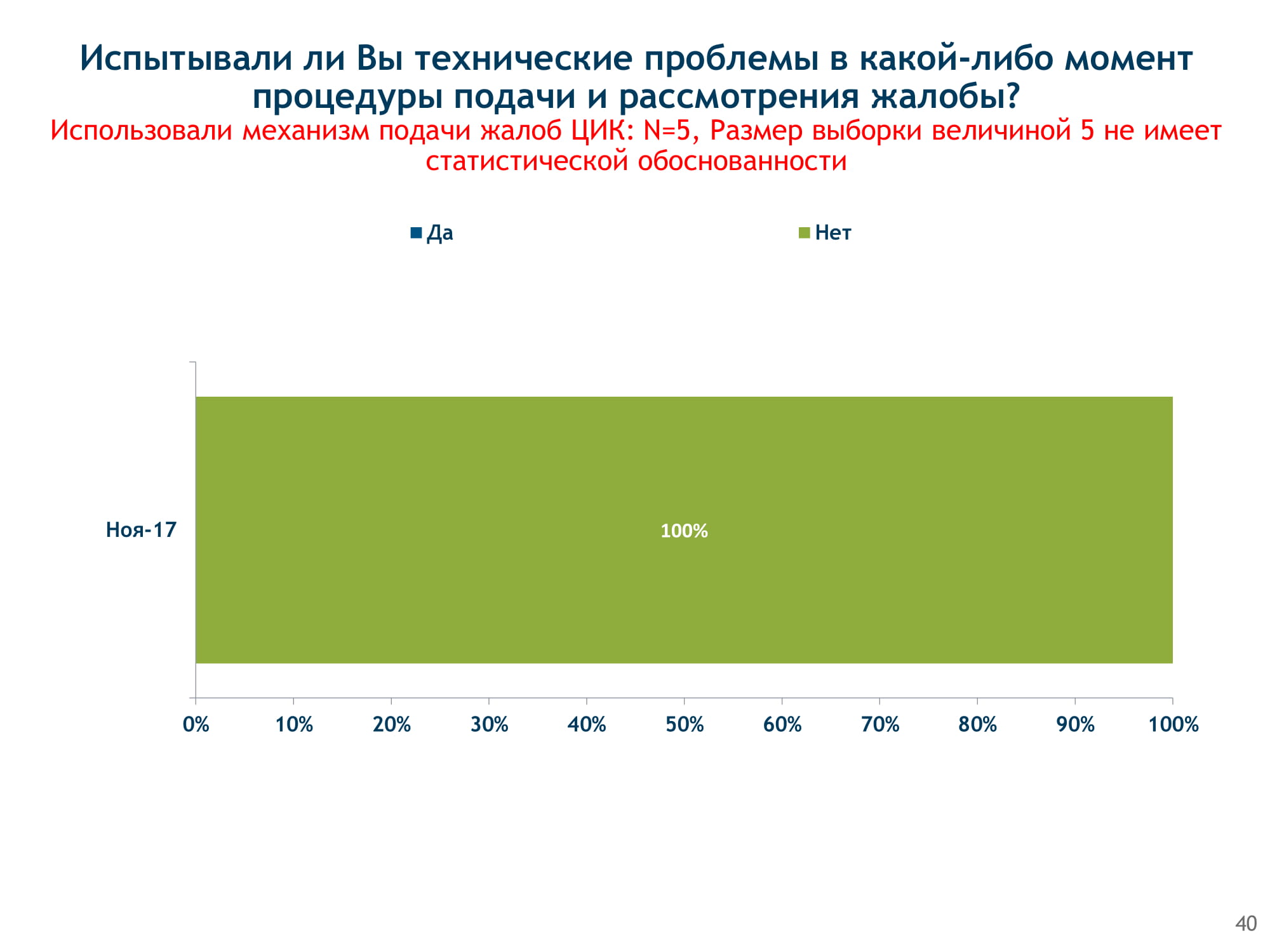 Испытывали ли Вы технические проблемы в какой-либо момент процедуры подачи и рассмотрения жалобы?

Использовали механизм подачи жалоб ЦИК: N=5, Размер выборки величиной 5 не имеет статистической обоснованности

Да

Нет

Ноя-17

100%

0%
10%
20%
30%
40%
50%
60%
70%
80%
90%
100%

40